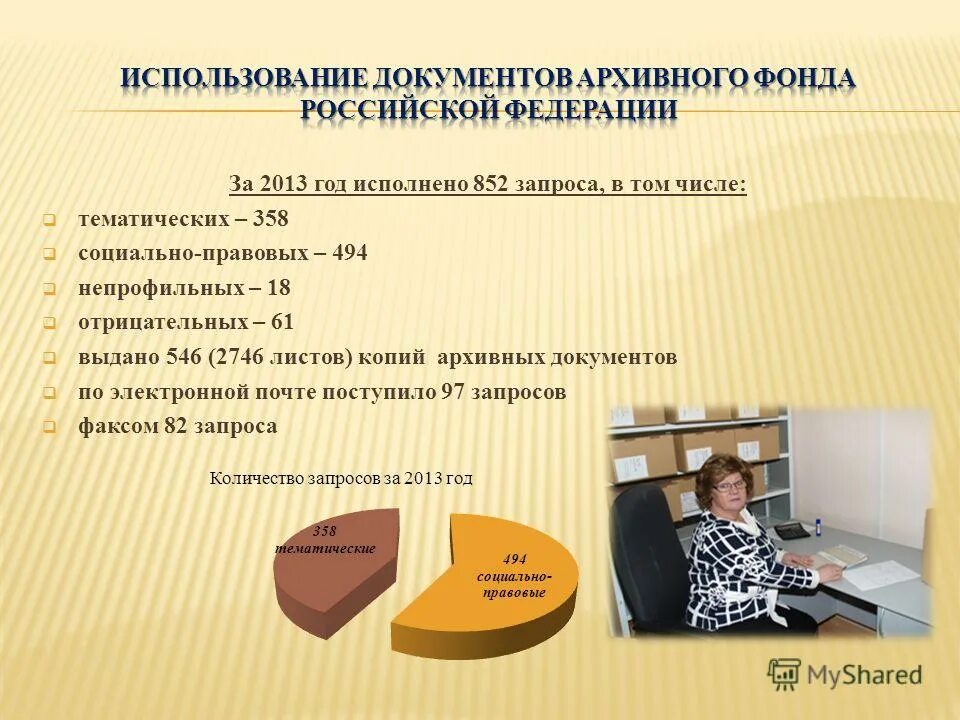 ИСПОЛЬЗОВАНИЕ ДОКУМЕНТОВ АРХИВНОГО ФОНДА РОССИЙСКОЙ ФЕДЕРАЦИИ

За 2013 год исполнено 852 запроса, в том числе:

тематических – 358

социально-правовых – 494

непрофильных – 18

отрицательных – 61

выдано 546 (2746 листов) копий архивных документов

по электронной почте поступило 97 запросов

факсом 82 запроса

Количество запросов за 2013 год

358 тематические

494 социально-правовые

MyShared